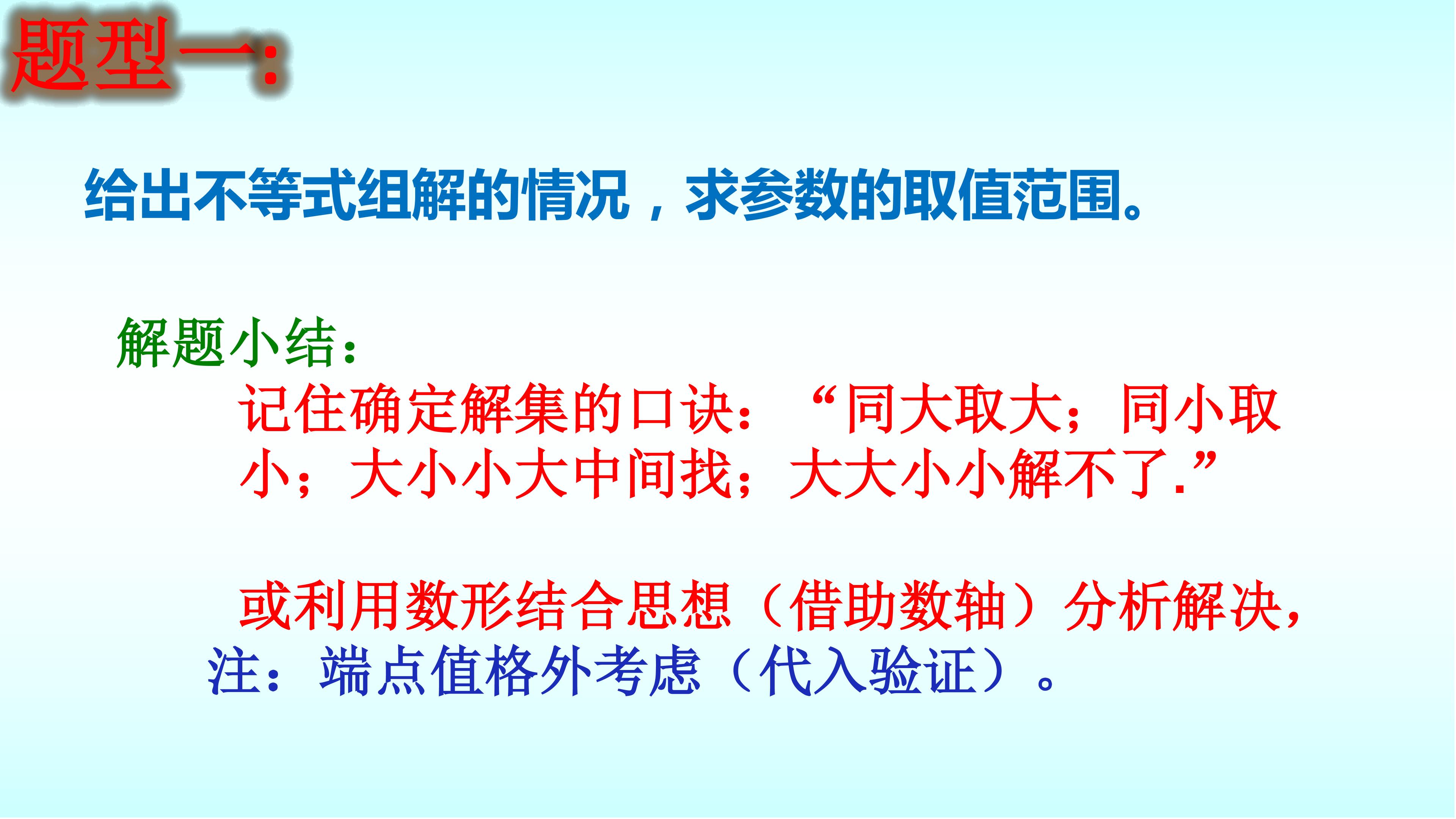 题型一:

给出不等式组解的情况，求参数的取值范围。

解题小结:

记住确定解集的口诀：“同大取大；同小取小；大小小大中间找；大大小小解不了.”

或利用数形结合思想（借助数轴）分析解决，

注：端点值格外考虑（代入验证）。